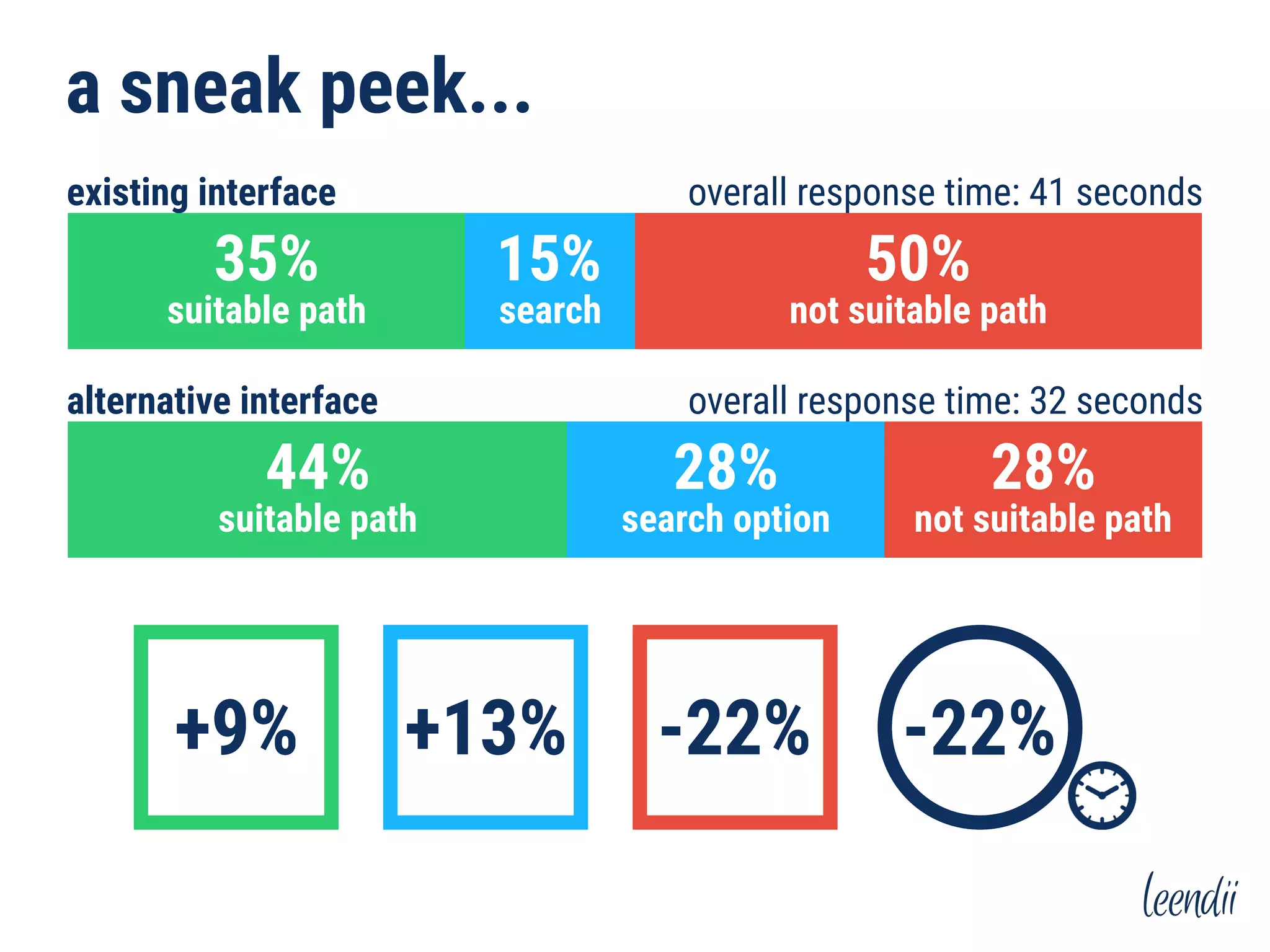 a sneak peek...

existing interface

overall response time: 41 seconds

35%
suitable path

15%
search

50%
not suitable path

alternative interface

overall response time: 32 seconds

44%
suitable path

28%
search option

28%
not suitable path

+9%

+13%

-22%

-22%

leendii